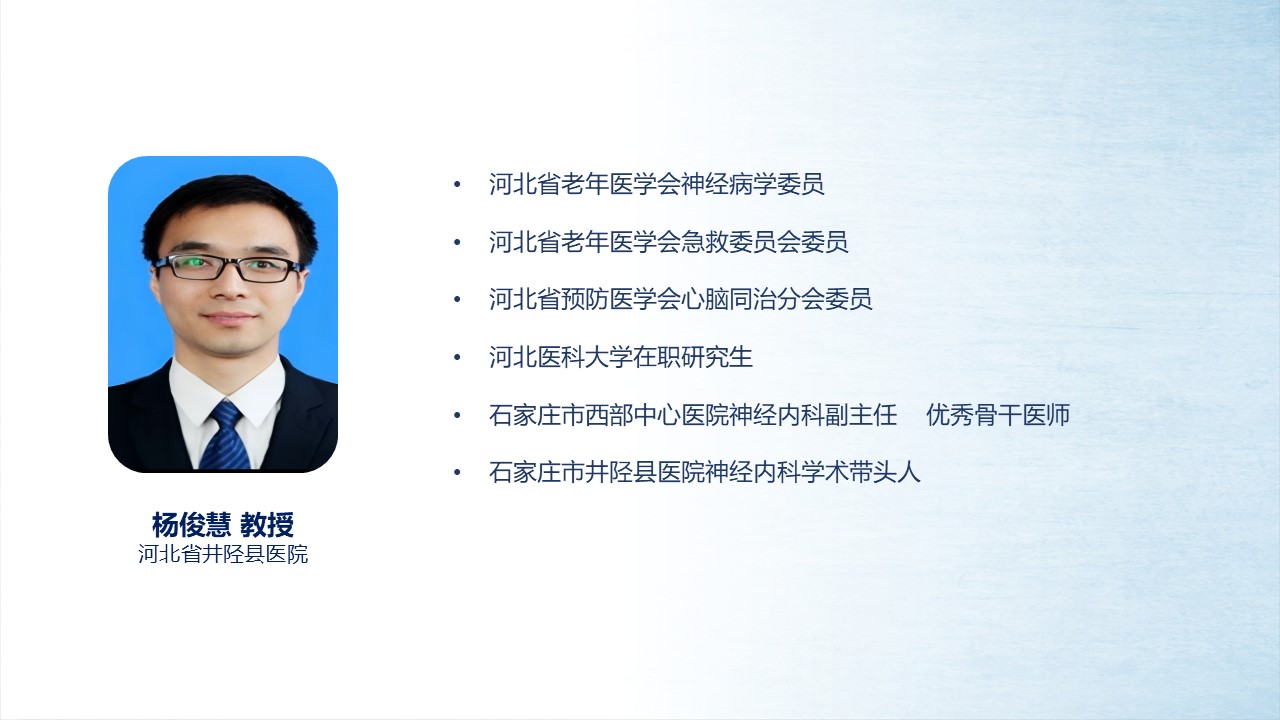 杨俊慧 教授
河北省井陉县医院

• 河北省老年医学会神经病学委员
• 河北省老年医学会急救委员会委员
• 河北省预防医学会心脑同治分会委员
• 河北医科大学在职研究生
• 石家庄市西部中心医院神经内科副主任　优秀骨干医师
• 石家庄市井陉县医院神经内科学术带头人